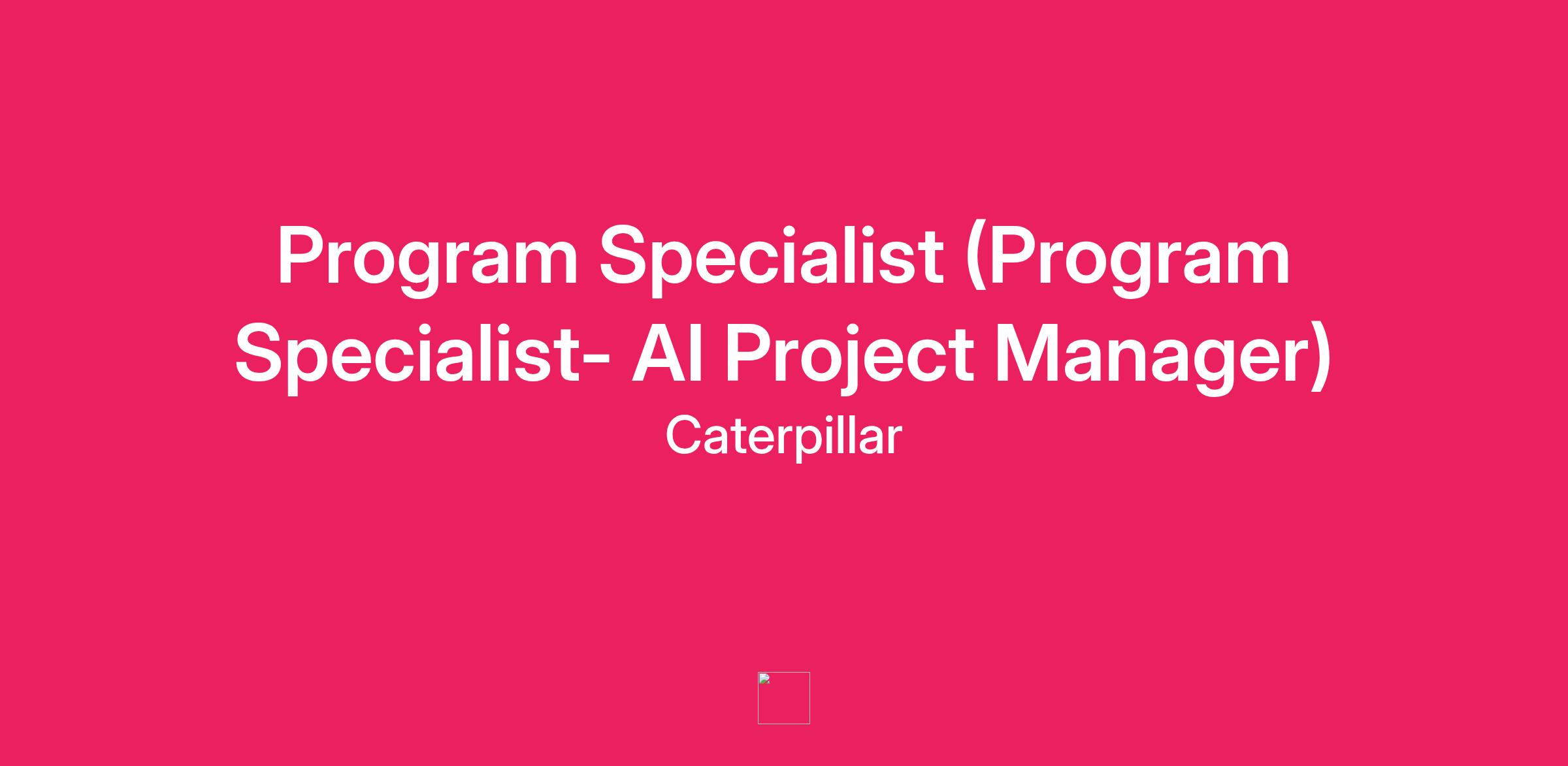 Program Specialist (Program Specialist- AI Project Manager)

Caterpillar